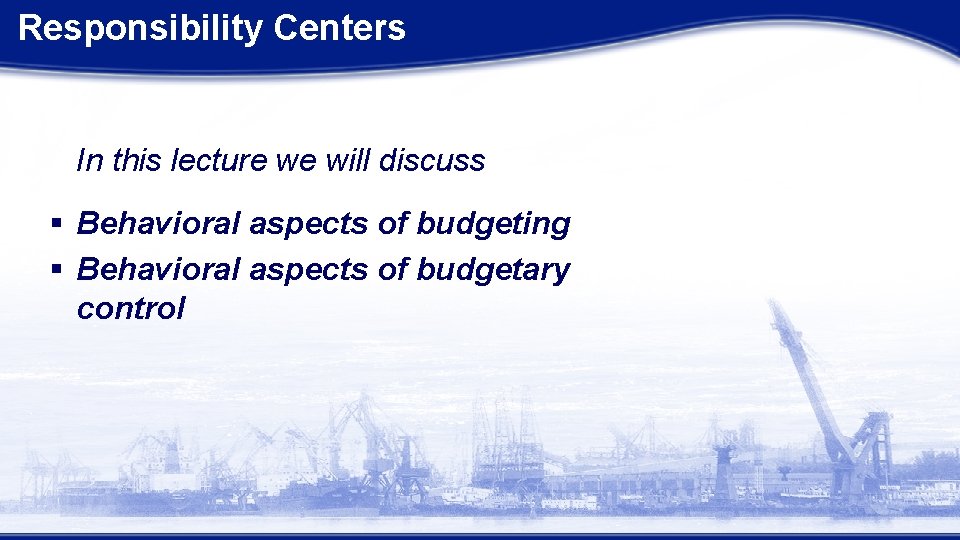 Responsibility Centers

In this lecture we will discuss

▪ Behavioral aspects of budgeting
▪ Behavioral aspects of budgetary control